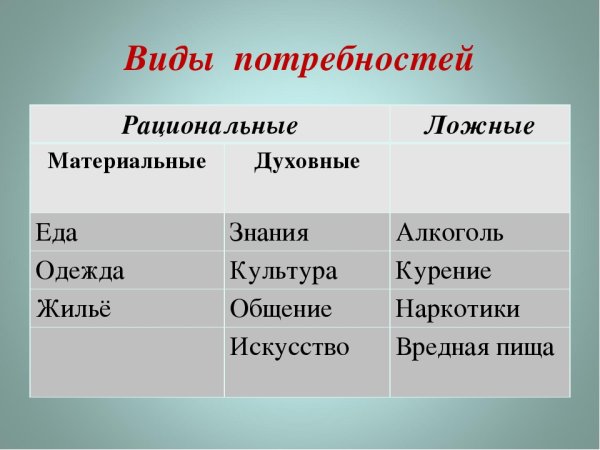 Виды потребностей

| Рациональные | | Ложные |
|---|---|---|
| Материальные | Духовные | |
| Еда | Знания | Алкоголь |
| Одежда | Культура | Курение |
| Жильё | Общение | Наркотики |
| | Искусство | Вредная пища |